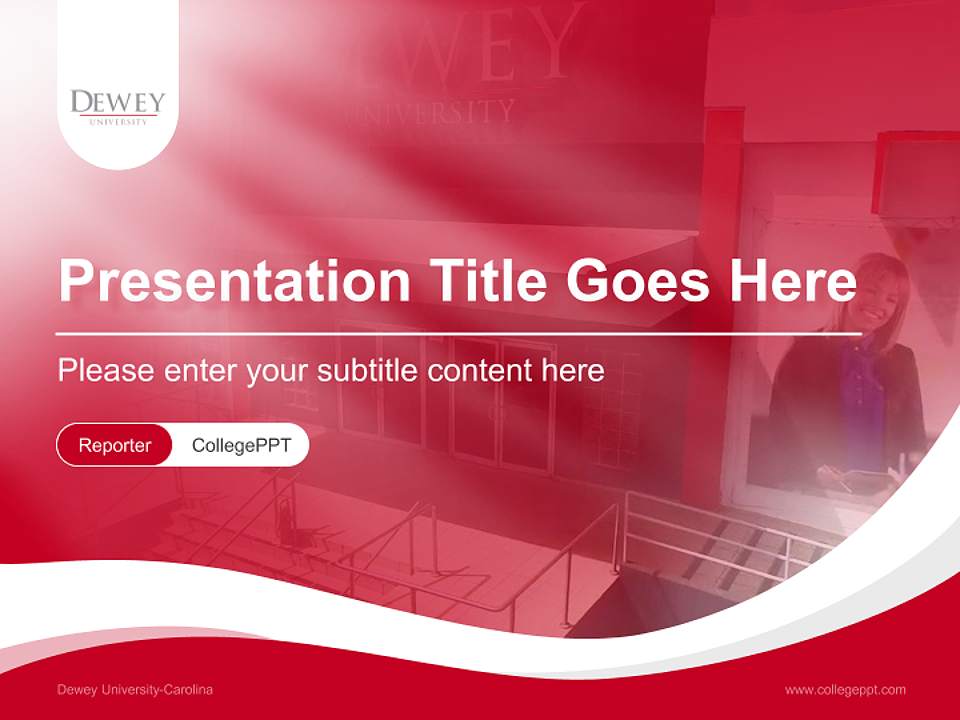 DEWEY
UNIVERSITY

DEWEY
UNIVERSITY

Presentation Title Goes Here

Please enter your subtitle content here

Reporter CollegePPT

Dewey University-Carolina

www.collegeppt.com